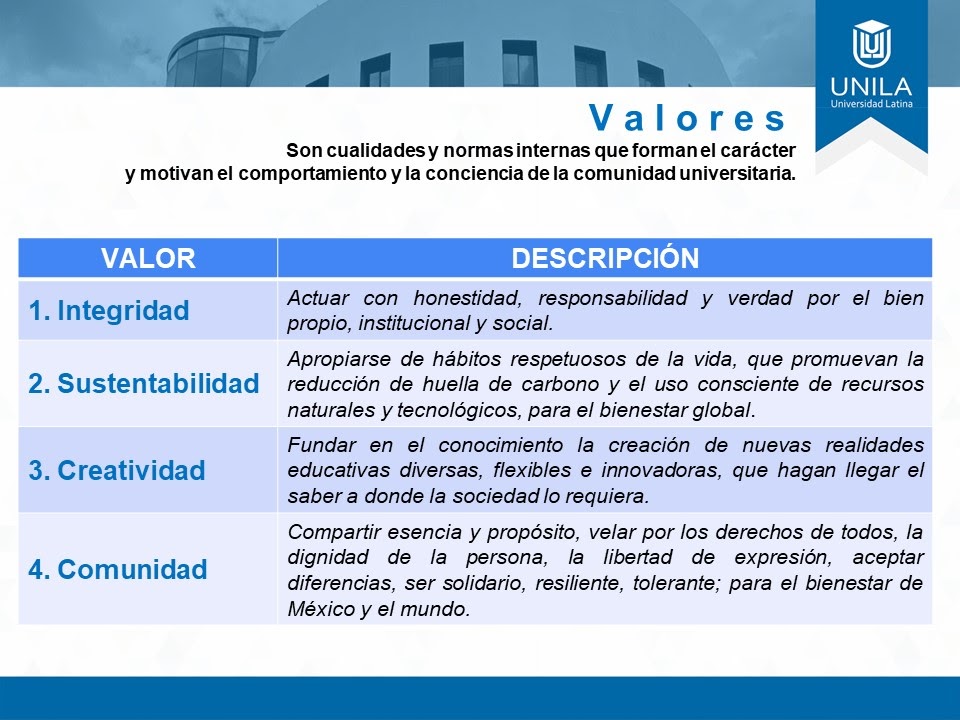 UNILA
Universidad Latina

Valores

Son cualidades y normas internas que forman el carácter y motivan el comportamiento y la conciencia de la comunidad universitaria.

| VALOR | DESCRIPCIÓN |
|---|---|
| 1. Integridad | Actuar con honestidad, responsabilidad y verdad por el bien propio, institucional y social. |
| 2. Sustentabilidad | Apropiarse de hábitos respetuosos de la vida, que promuevan la reducción de huella de carbono y el uso consciente de recursos naturales y tecnológicos, para el bienestar global. |
| 3. Creatividad | Fundar en el conocimiento la creación de nuevas realidades educativas diversas, flexibles e innovadoras, que hagan llegar el saber a donde la sociedad lo requiera. |
| 4. Comunidad | Compartir esencia y propósito, velar por los derechos de todos, la dignidad de la persona, la libertad de expresión, aceptar diferencias, ser solidario, resiliente, tolerante; para el bienestar de México y el mundo. |